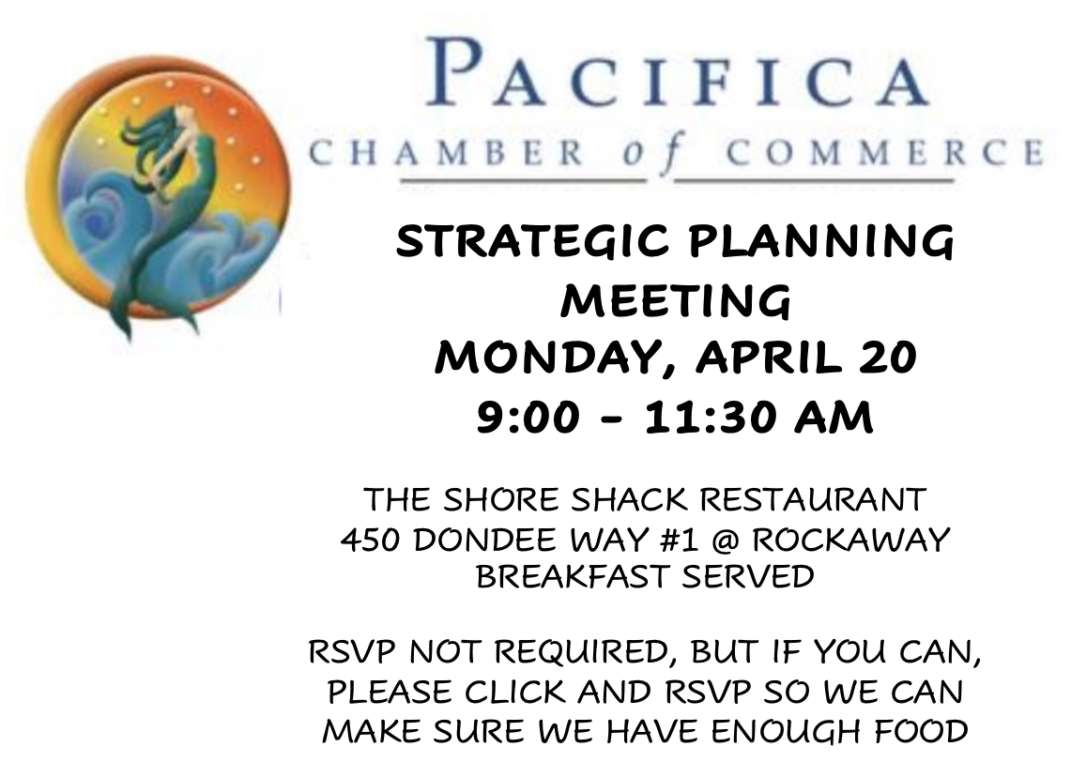 PACIFICA
CHAMBER of COMMERCE

STRATEGIC PLANNING MEETING
MONDAY, APRIL 20
9:00 - 11:30 AM

THE SHORE SHACK RESTAURANT
450 DONDEE WAY #1 @ ROCKAWAY
BREAKFAST SERVED

RSVP NOT REQUIRED, BUT IF YOU CAN, PLEASE CLICK AND RSVP SO WE CAN MAKE SURE WE HAVE ENOUGH FOOD